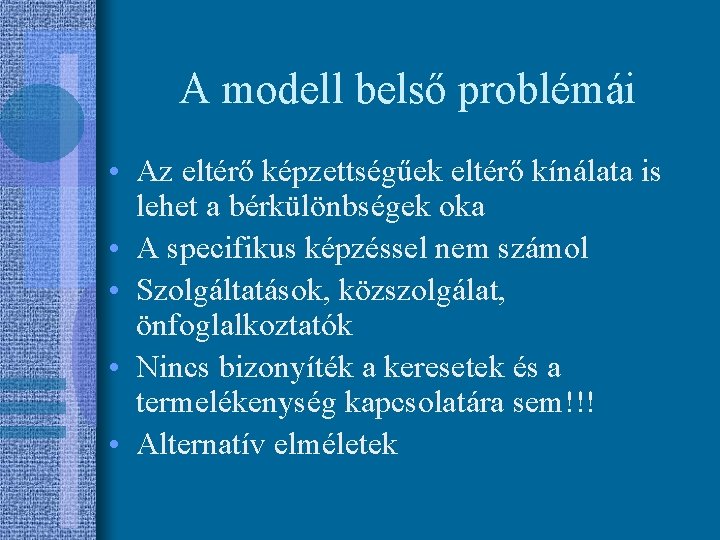 A modell belső problémái

• Az eltérő képzettségűek eltérő kínálata is lehet a bérkülönbségek oka
• A specifikus képzéssel nem számol
• Szolgáltatások, közszolgálat, önfoglalkoztatók
• Nincs bizonyíték a keresetek és a termelékenység kapcsolatára sem!!!
• Alternatív elméletek